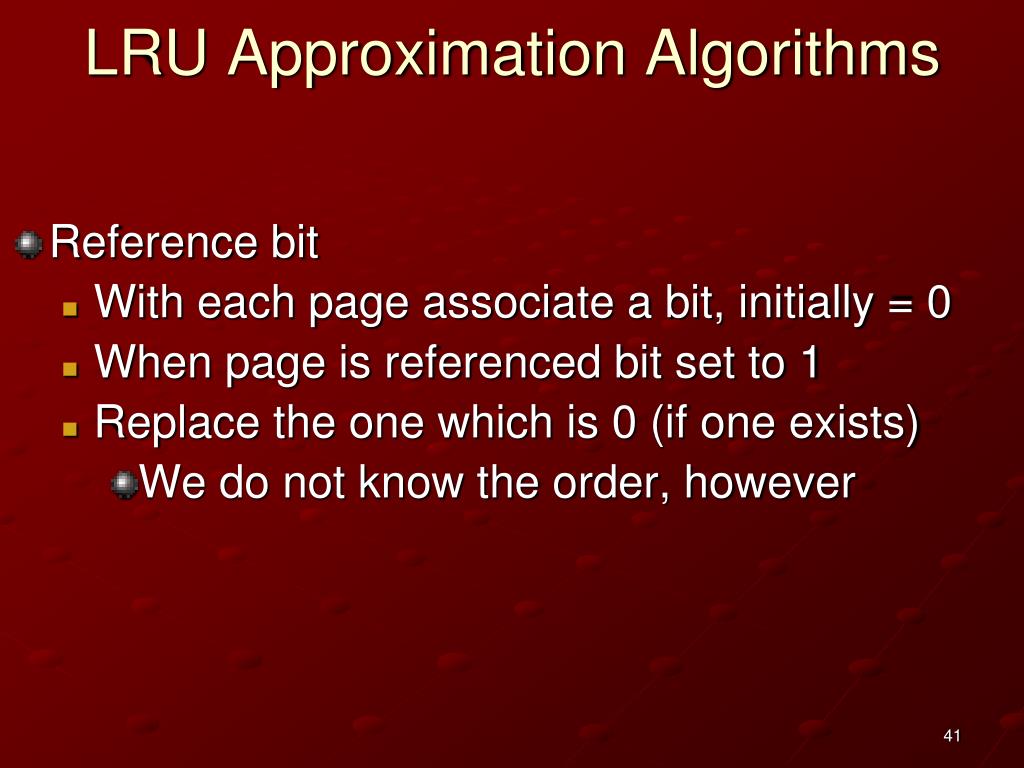 LRU Approximation Algorithms

Reference bit

With each page associate a bit, initially = 0

When page is referenced bit set to 1

Replace the one which is 0 (if one exists)

We do not know the order, however

41